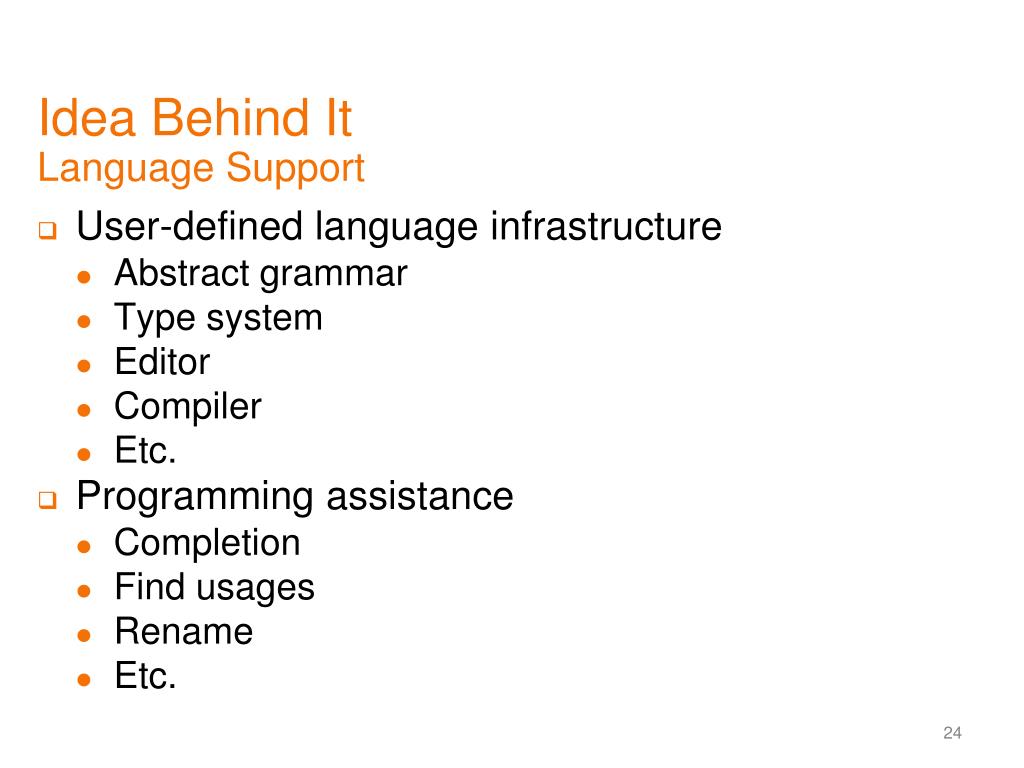 Idea Behind It
Language Support

- User-defined language infrastructure
  - Abstract grammar
  - Type system
  - Editor
  - Compiler
  - Etc.
- Programming assistance
  - Completion
  - Find usages
  - Rename
  - Etc.

24